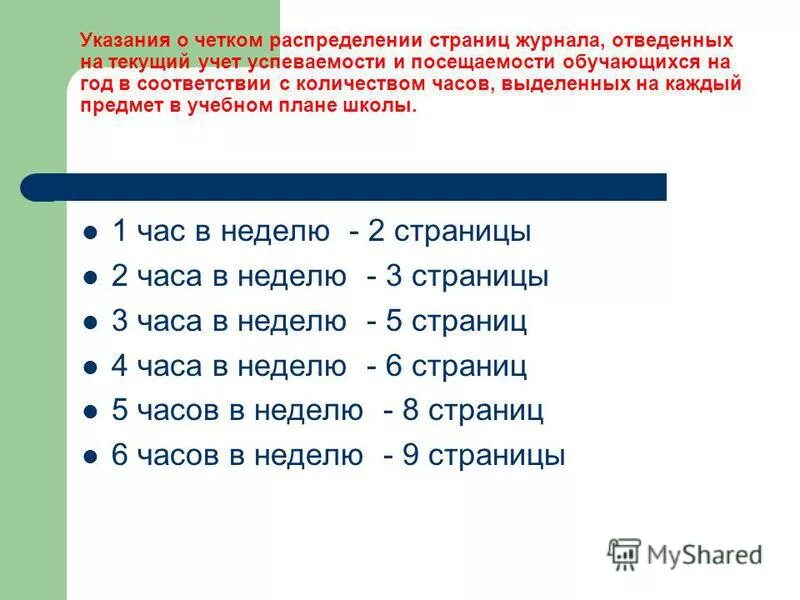 Указания о четком распределении страниц журнала, отведенных на текущий учет успеваемости и посещаемости обучающихся на год в соответствии с количеством часов, выделенных на каждый предмет в учебном плане школы.

1 час в неделю - 2 страницы
2 часа в неделю - 3 страницы
3 часа в неделю - 5 страниц
4 часа в неделю - 6 страниц
5 часов в неделю - 8 страниц
6 часов в неделю - 9 страницы

MyShared